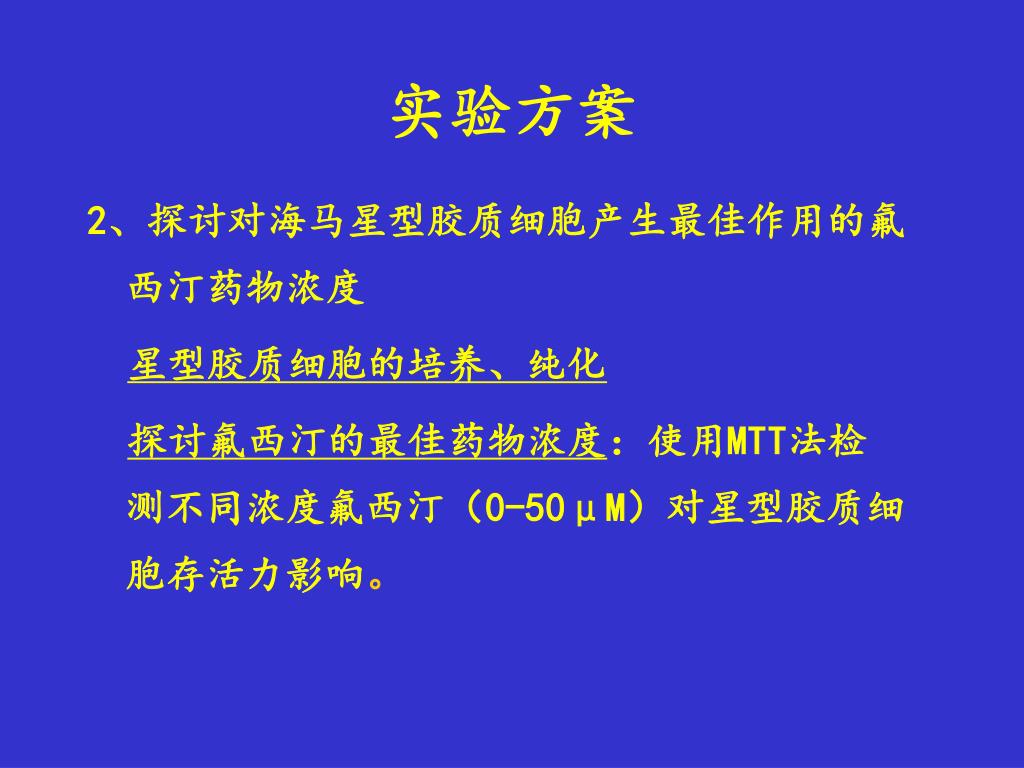 实验方案

2、探讨对海马星型胶质细胞产生最佳作用的氟西汀药物浓度

星型胶质细胞的培养、纯化

探讨氟西汀的最佳药物浓度：使用MTT法检测不同浓度氟西汀（0-50μM）对星型胶质细胞存活力影响。